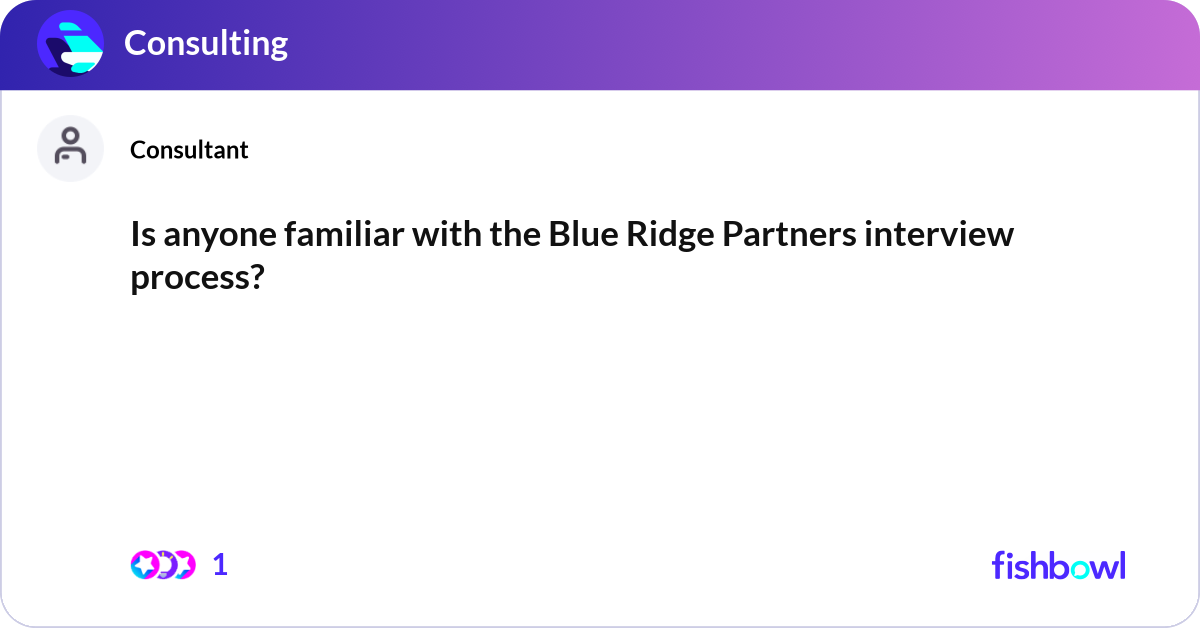 Consulting

Consultant

Is anyone familiar with the Blue Ridge Partners interview process?

1

fishbowl